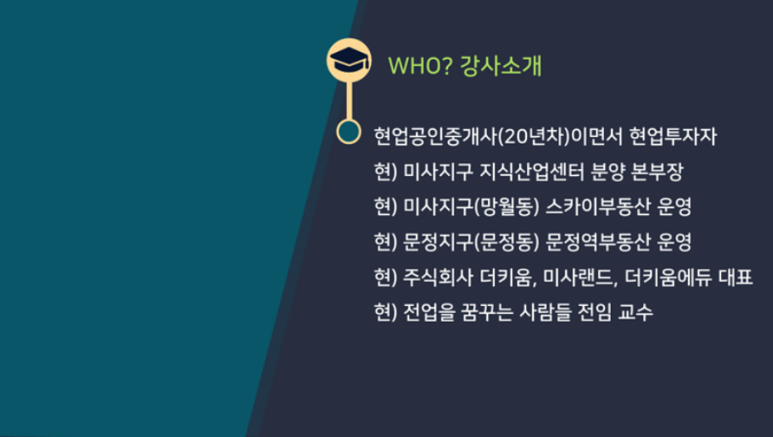 WHO? 강사소개

현업공인중개사(20년차)이면서 현업투자자
현) 미사지구 지식산업센터 분양 본부장
현) 미사지구(망월동) 스카이부동산 운영
현) 문정지구(문정동) 문정역부동산 운영
현) 주식회사 더키움, 미사랜드, 더키움에듀 대표
현) 전업을 꿈꾸는 사람들 전임 교수